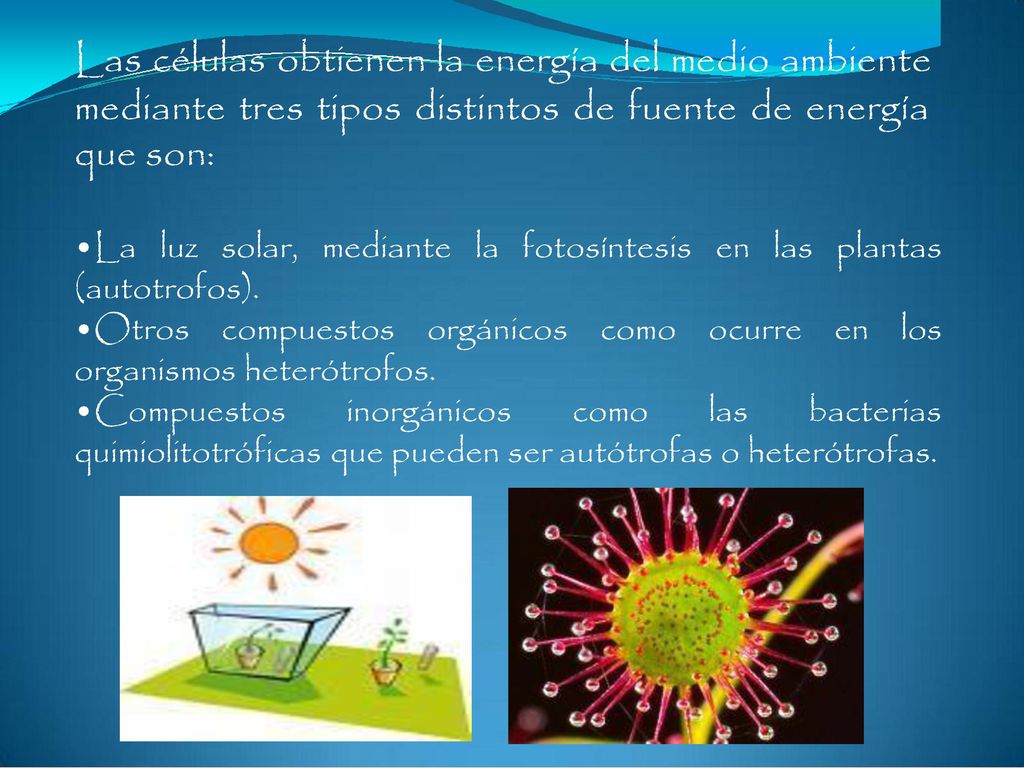 Las células obtienen la energía del medio ambiente mediante tres tipos distintos de fuente de energía que son:

•La luz solar, mediante la fotosíntesis en las plantas (autotrofos).
•Otros compuestos orgánicos como ocurre en los organismos heterótrofos.
•Compuestos inorgánicos como las bacterias quimiolitotróficas que pueden ser autótrofas o heterótrofas.